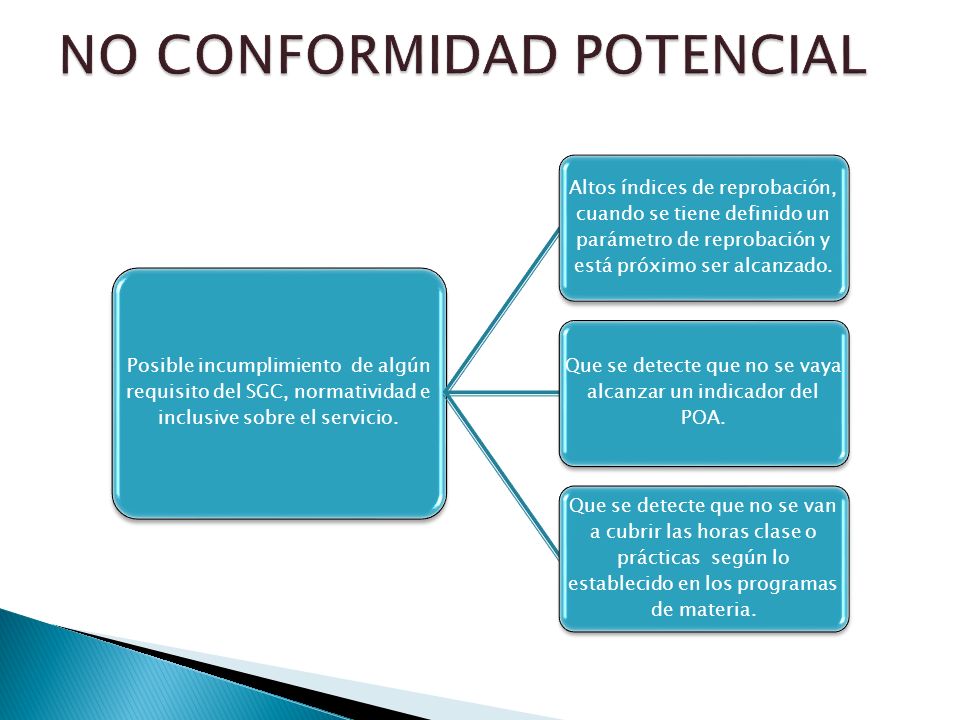 NO CONFORMIDAD POTENCIAL

Posible incumplimiento de algún requisito del SGC, normatividad e inclusive sobre el servicio.

Altos índices de reprobación, cuando se tiene definido un parámetro de reprobación y está próximo ser alcanzado.

Que se detecte que no se vaya alcanzar un indicador del POA.

Que se detecte que no se van a cubrir las horas clase o prácticas según lo establecido en los programas de materia.